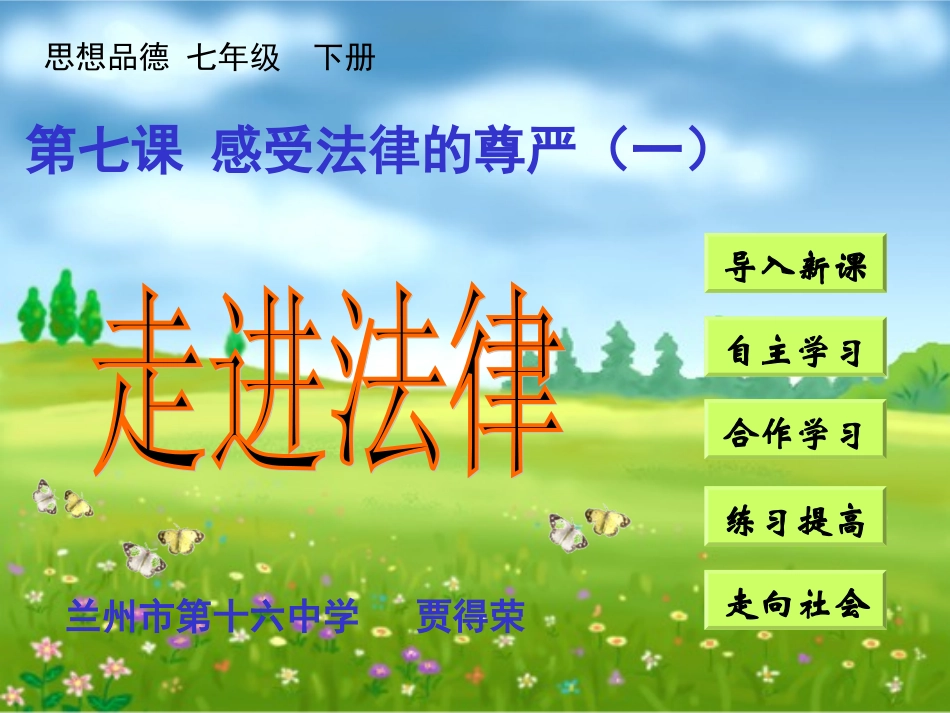 思想品德 七年级 下册

第七课 感受法律的尊严（一）

走进法律

导入新课

自主学习

合作学习

练习提高

走向社会

兰州市第十六中学 贾得荣